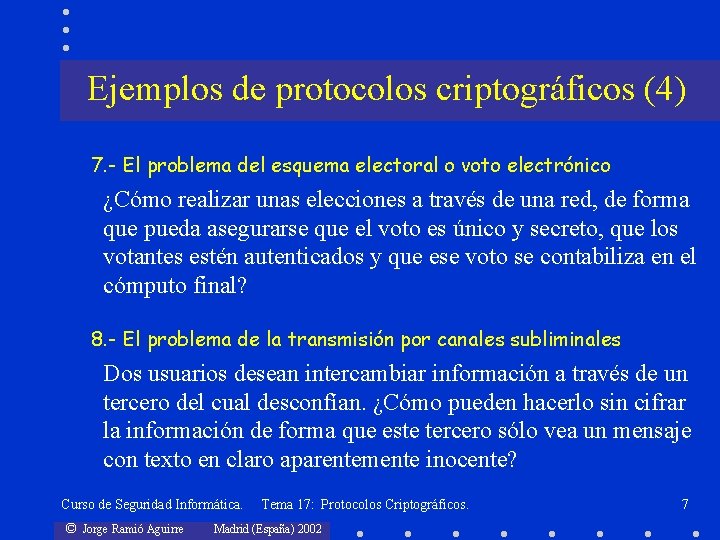 Ejemplos de protocolos criptográficos (4)

7.- El problema del esquema electoral o voto electrónico

¿Cómo realizar unas elecciones a través de una red, de forma que pueda asegurarse que el voto es único y secreto, que los votantes estén autenticados y que ese voto se contabiliza en el cómputo final?

8.- El problema de la transmisión por canales subliminales

Dos usuarios desean intercambiar información a través de un tercero del cual desconfían. ¿Cómo pueden hacerlo sin cifrar la información de forma que este tercero sólo vea un mensaje con texto en claro aparentemente inocente?

Curso de Seguridad Informática. Tema 17: Protocolos Criptográficos. 7

© Jorge Ramió Aguirre Madrid (España) 2002